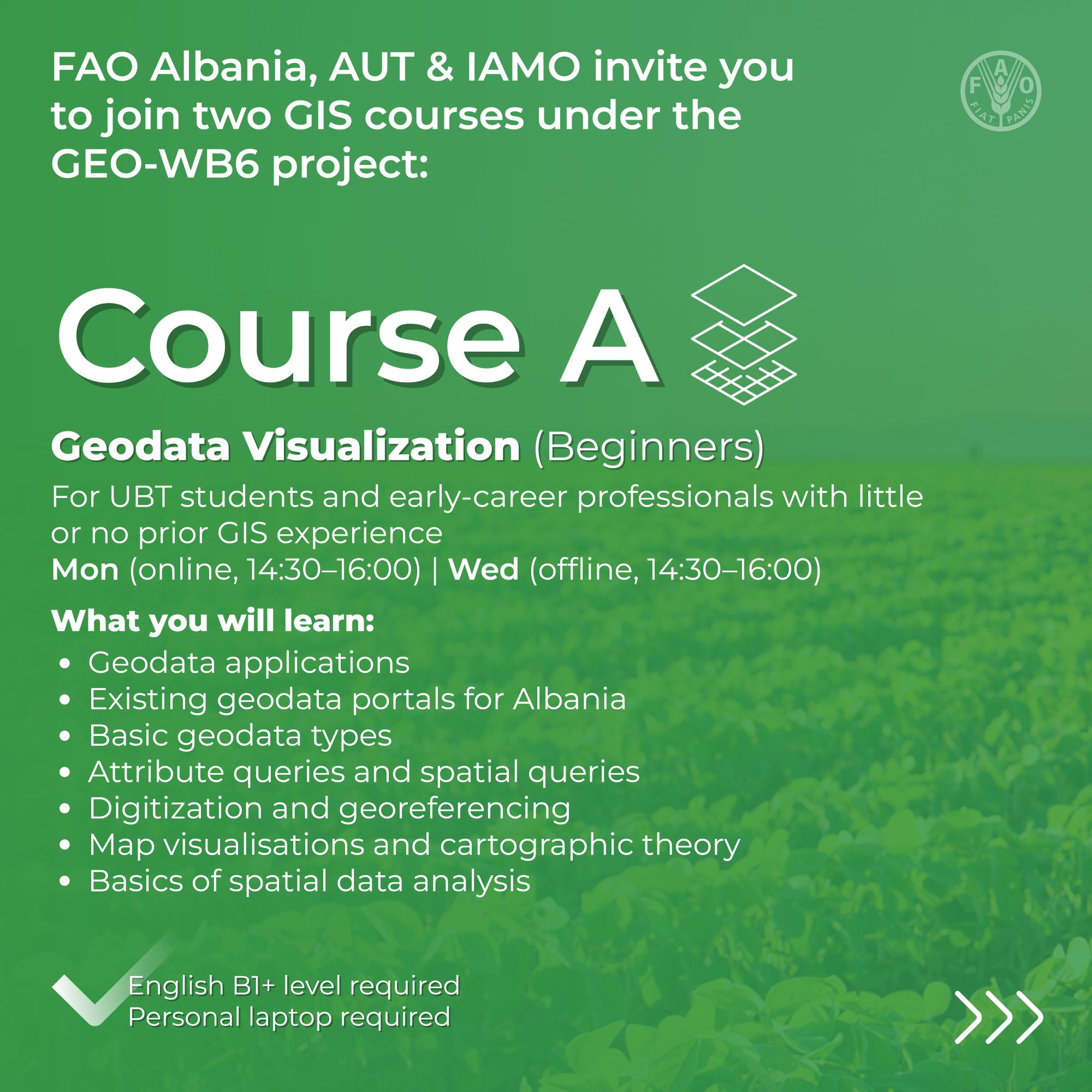 FAO Albania, AUT & IAMO invite you to join two GIS courses under the GEO-WB6 project:

FAO FIAT PANIS

Course A

Geodata Visualization (Beginners)

For UBT students and early-career professionals with little or no prior GIS experience
Mon (online, 14:30–16:00) | Wed (offline, 14:30–16:00)

What you will learn:
• Geodata applications
• Existing geodata portals for Albania
• Basic geodata types
• Attribute queries and spatial queries
• Digitization and georeferencing
• Map visualisations and cartographic theory
• Basics of spatial data analysis

English B1+ level required
Personal laptop required